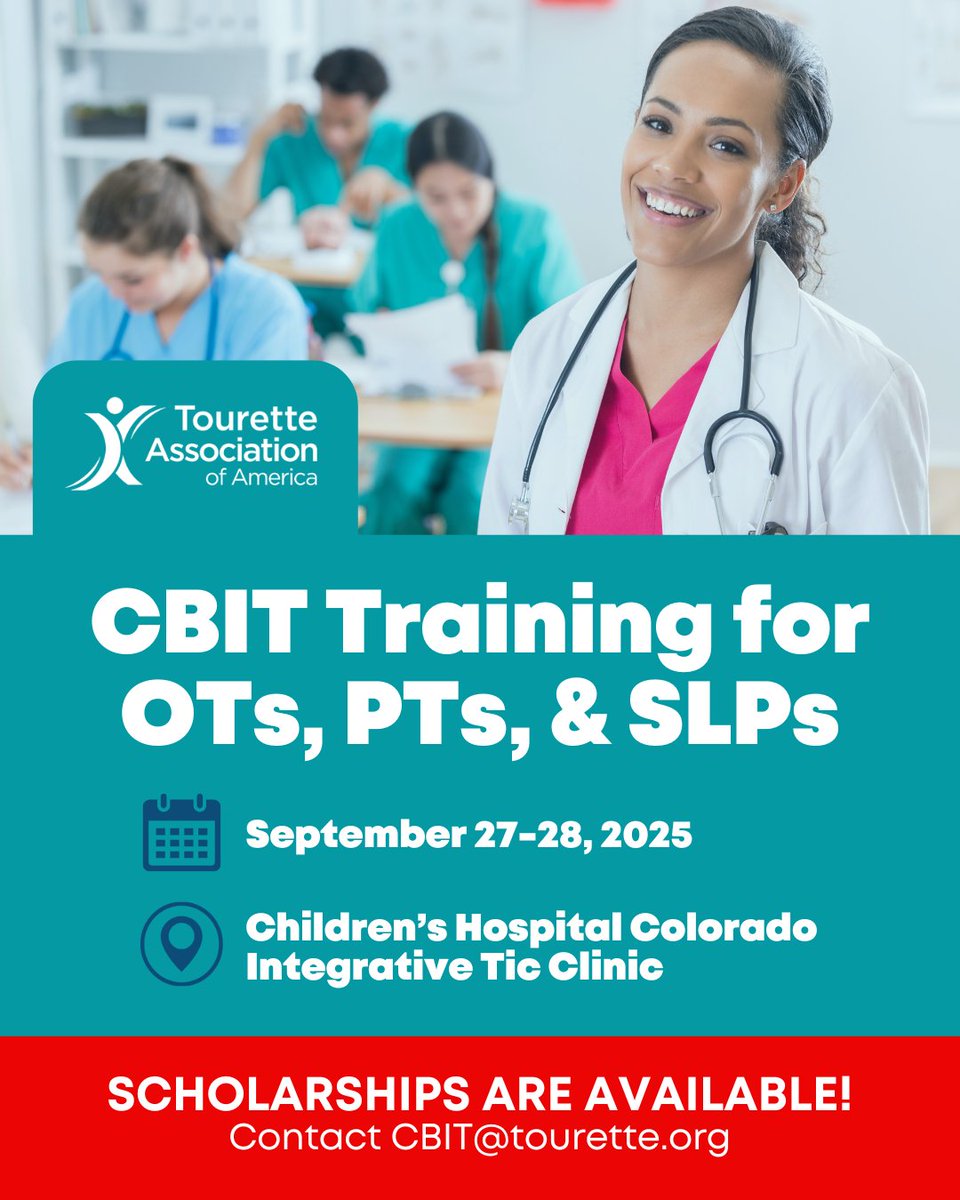 Tourette Association of America

CBIT Training for OTs, PTs, & SLPs

September 27-28, 2025

Children's Hospital Colorado Integrative Tic Clinic

SCHOLARSHIPS ARE AVAILABLE!
Contact CBIT@tourette.org